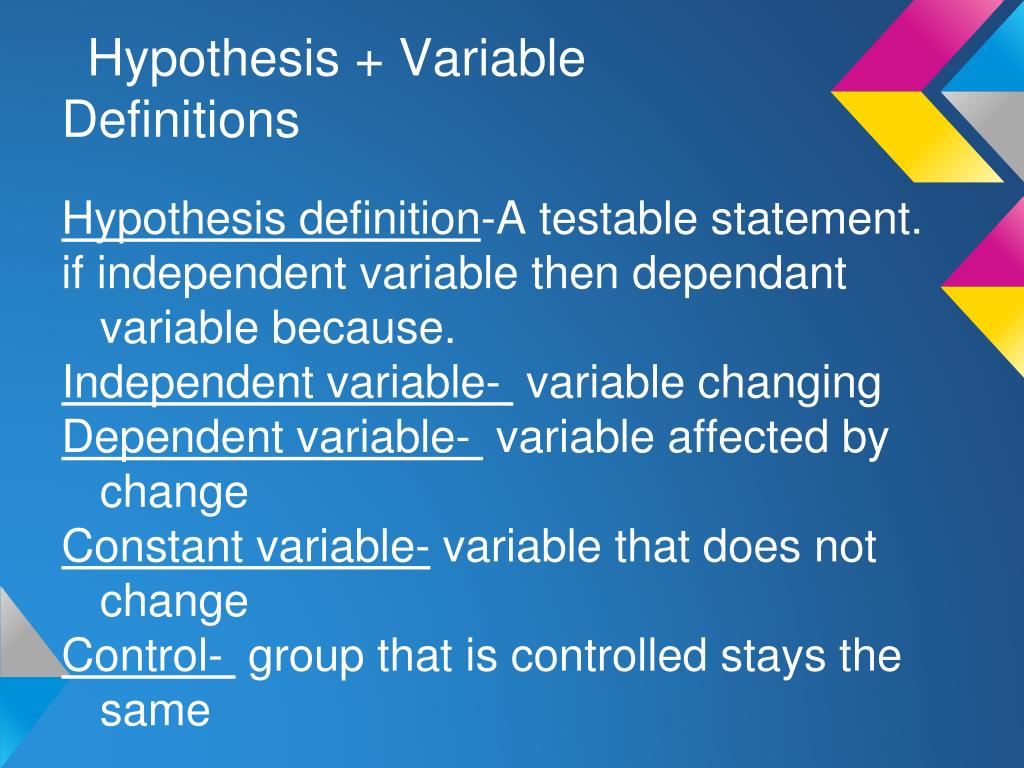 Hypothesis + Variable Definitions

Hypothesis definition-A testable statement.
if independent variable then dependant variable because.
Independent variable- variable changing
Dependent variable- variable affected by change
Constant variable- variable that does not change
Control- group that is controlled stays the same